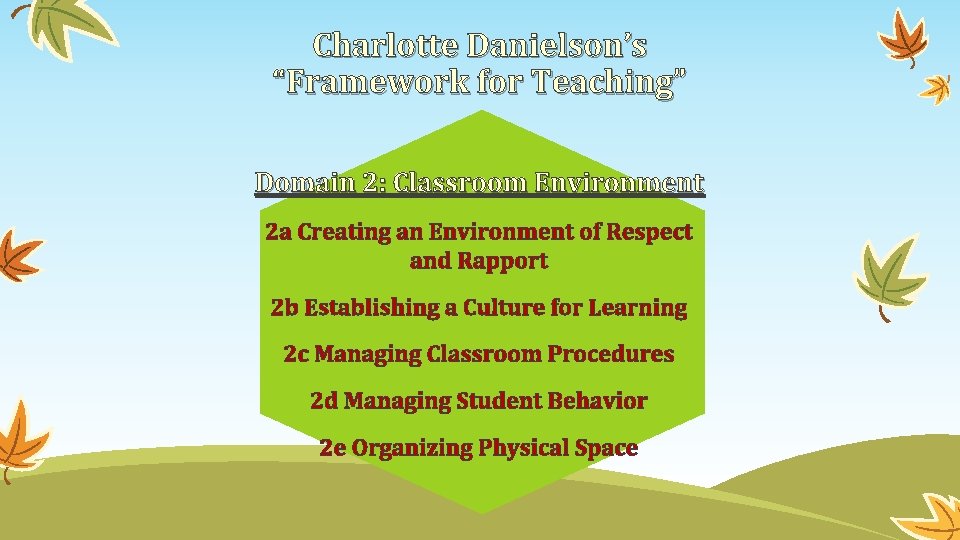 Charlotte Danielson's "Framework for Teaching"

Domain 2: Classroom Environment

2a Creating an Environment of Respect and Rapport

2b Establishing a Culture for Learning

2c Managing Classroom Procedures

2d Managing Student Behavior

2e Organizing Physical Space